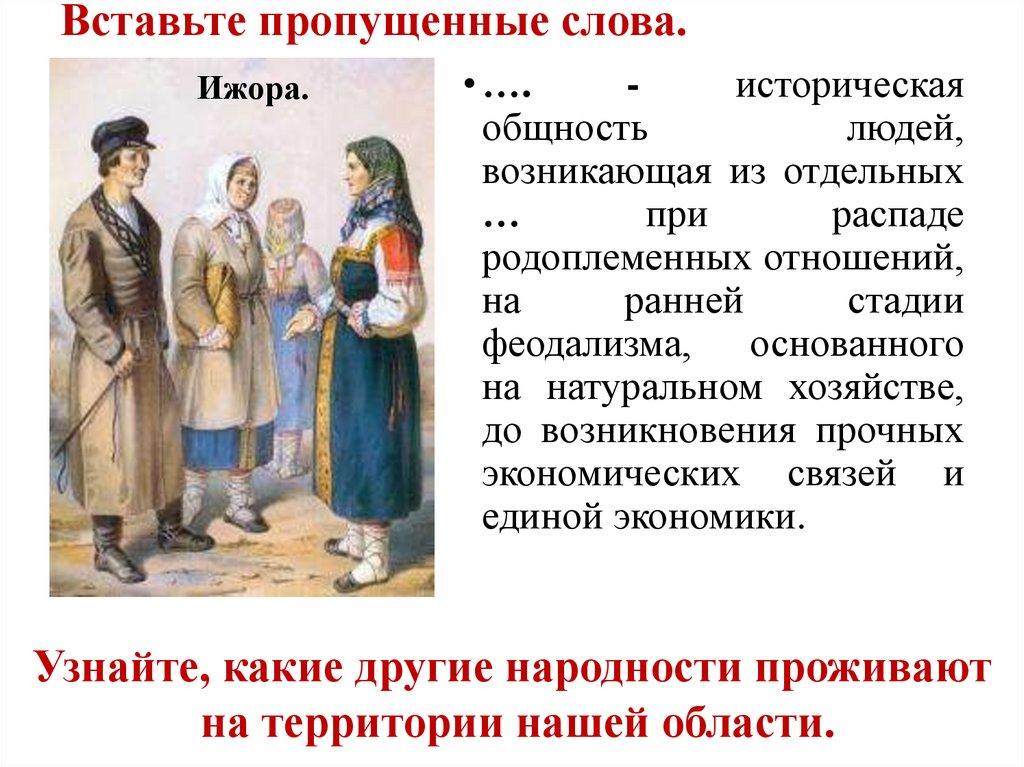 Вставьте пропущенные слова.

Ижора.

• …. - историческая общность людей, возникающая из отдельных … при распаде родоплеменных отношений, на ранней стадии феодализма, основанного на натуральном хозяйстве, до возникновения прочных экономических связей и единой экономики.

Узнайте, какие другие народности проживают на территории нашей области.